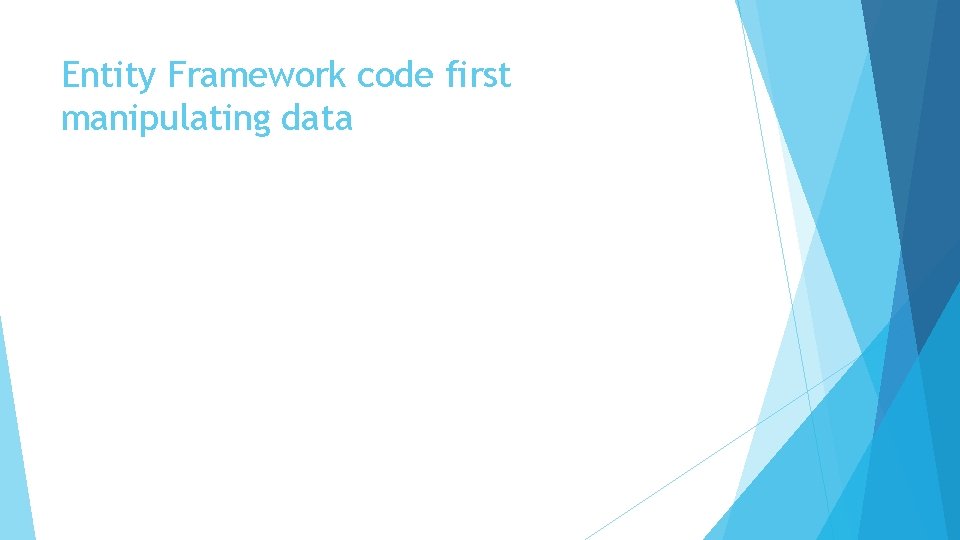 Entity Framework code first manipulating data